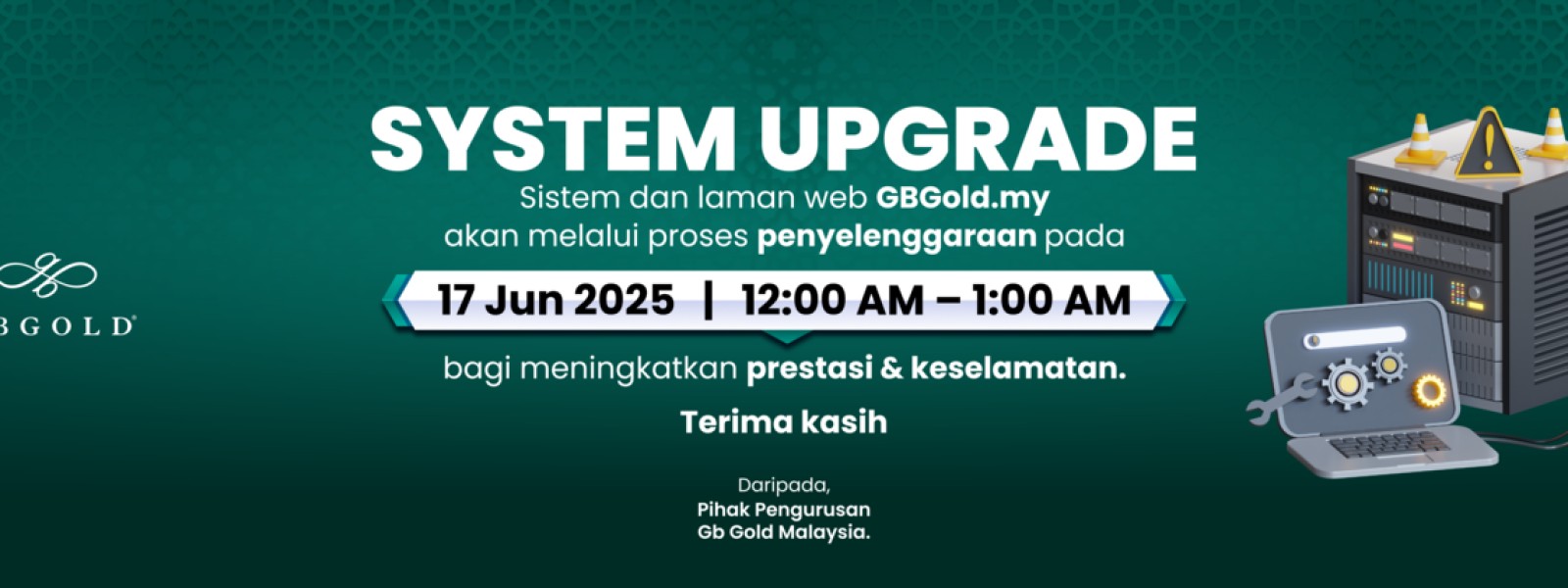 BGOLD

SYSTEM UPGRADE

Sistem dan laman web GBGold.my akan melalui proses penyelenggaraan pada

17 Jun 2025 | 12:00 AM – 1:00 AM

bagi meningkatkan prestasi & keselamatan.

Terima kasih

Daripada,
Pihak Pengurusan
Gb Gold Malaysia.